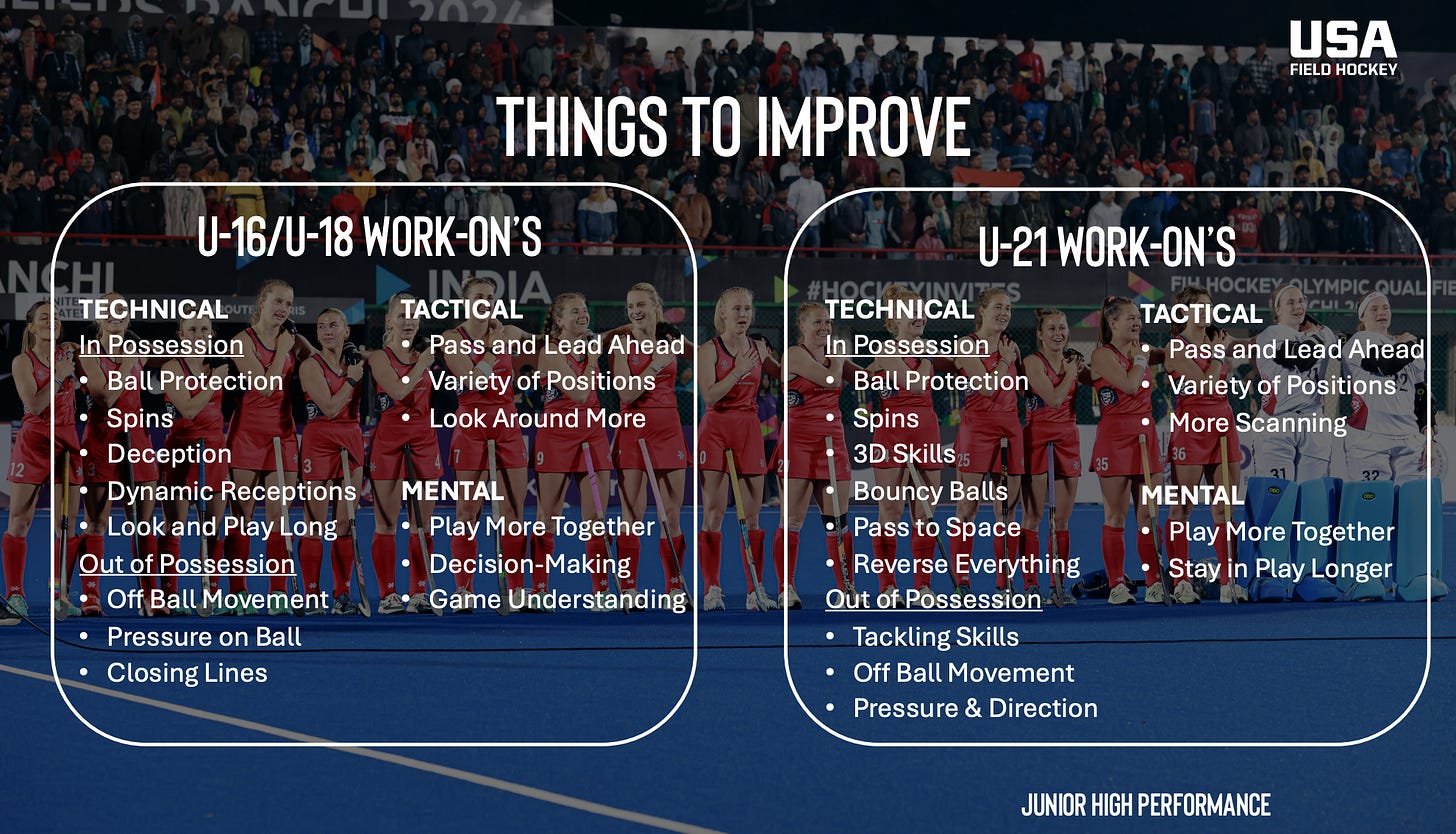 USA
FIELD HOCKEY

THINGS TO IMPROVE

U-16/U-18 WORK-ON'S

TECHNICAL
In Possession
• Ball Protection
• Spins
• Deception
• Dynamic Receptions
• Look and Play Long
Out of Possession
• Off Ball Movement
• Pressure on Ball
• Closing Lines

TACTICAL
• Pass and Lead Ahead
• Variety of Positions
• Look Around More

MENTAL
• Play More Together
• Decision-Making
• Game Understanding

U-21 WORK-ON'S

TECHNICAL
In Possession
• Ball Protection
• Spins
• 3D Skills
• Bouncy Balls
• Pass to Space
• Reverse Everything
Out of Possession
• Tackling Skills
• Off Ball Movement
• Pressure & Direction

TACTICAL
• Pass and Lead Ahead
• Variety of Positions
• More Scanning

MENTAL
• Play More Together
• Stay in Play Longer

JUNIOR HIGH PERFORMANCE